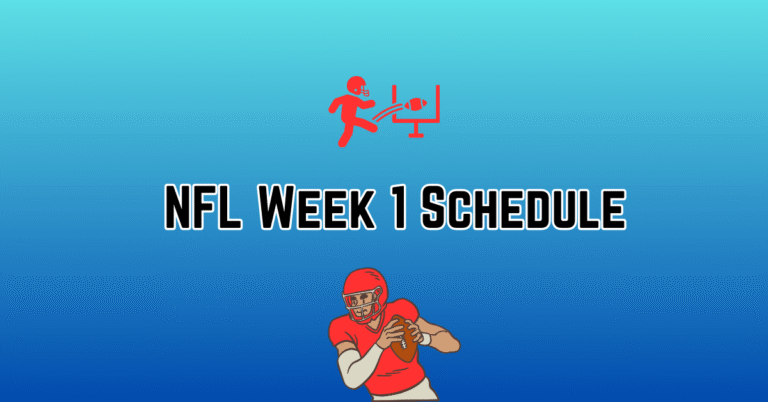 NFL Week 1 Schedule